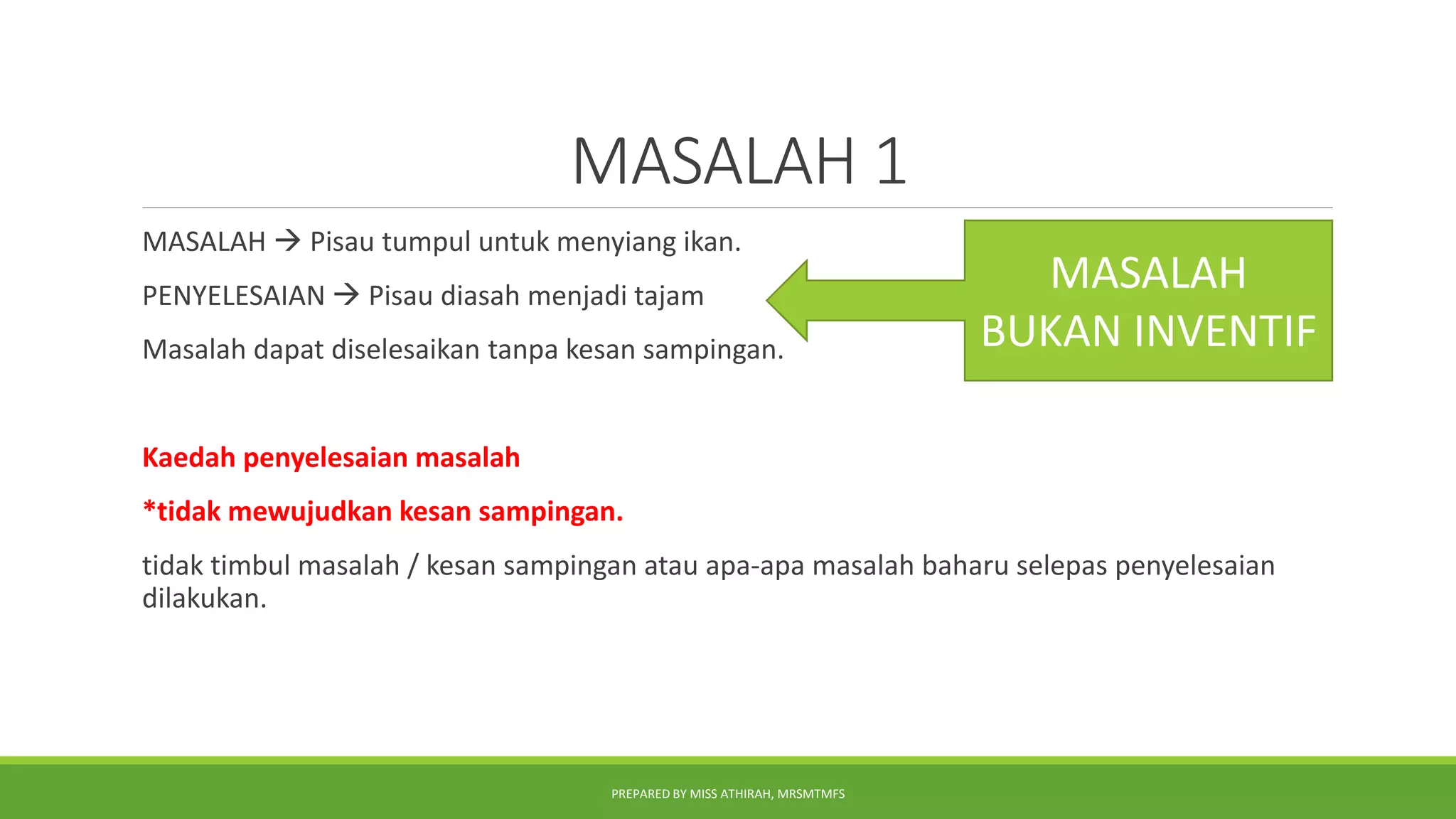 MASALAH 1

MASALAH → Pisau tumpul untuk menyiang ikan.

PENYELESAIAN → Pisau diasah menjadi tajam

Masalah dapat diselesaikan tanpa kesan sampingan.

MASALAH BUKAN INVENTIF

Kaedah penyelesaian masalah

*tidak mewujudkan kesan sampingan.

tidak timbul masalah / kesan sampingan atau apa-apa masalah baharu selepas penyelesaian dilakukan.

PREPARED BY MISS ATHIRAH, MRSMTMFS